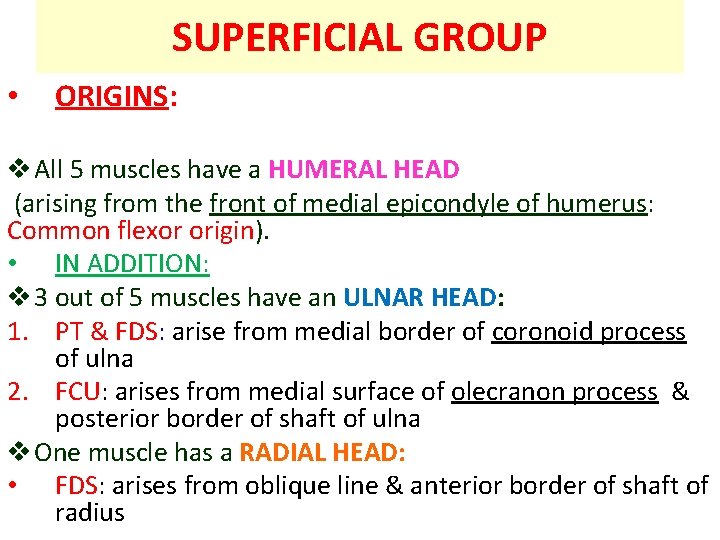 SUPERFICIAL GROUP

• ORIGINS:

❖ All 5 muscles have a HUMERAL HEAD (arising from the front of medial epicondyle of humerus: Common flexor origin).

• IN ADDITION:

❖ 3 out of 5 muscles have an ULNAR HEAD:

1. PT & FDS: arise from medial border of coronoid process of ulna
2. FCU: arises from medial surface of olecranon process & posterior border of shaft of ulna

❖ One muscle has a RADIAL HEAD:

• FDS: arises from oblique line & anterior border of shaft of radius